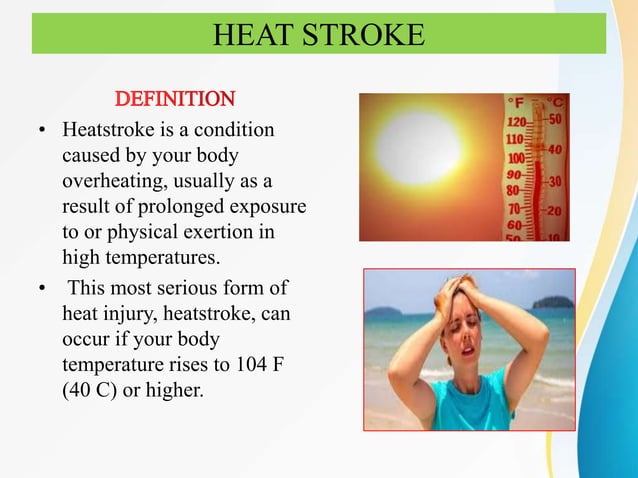 HEAT STROKE

DEFINITION

• Heatstroke is a condition caused by your body overheating, usually as a result of prolonged exposure to or physical exertion in high temperatures.

• This most serious form of heat injury, heatstroke, can occur if your body temperature rises to 104 F (40 C) or higher.

°F °C
120 50
110
100 40
90
80 30
70 20
60
50 10